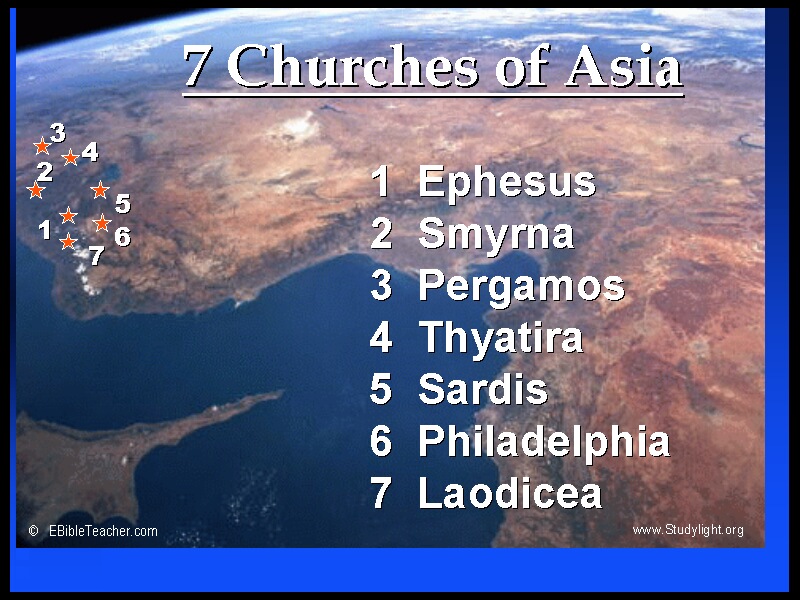 7 Churches of Asia

3
4
2
5
1
6
7

1 Ephesus
2 Smyrna
3 Pergamos
4 Thyatira
5 Sardis
6 Philadelphia
7 Laodicea

© EBibleTeacher.com

www.Studylight.org